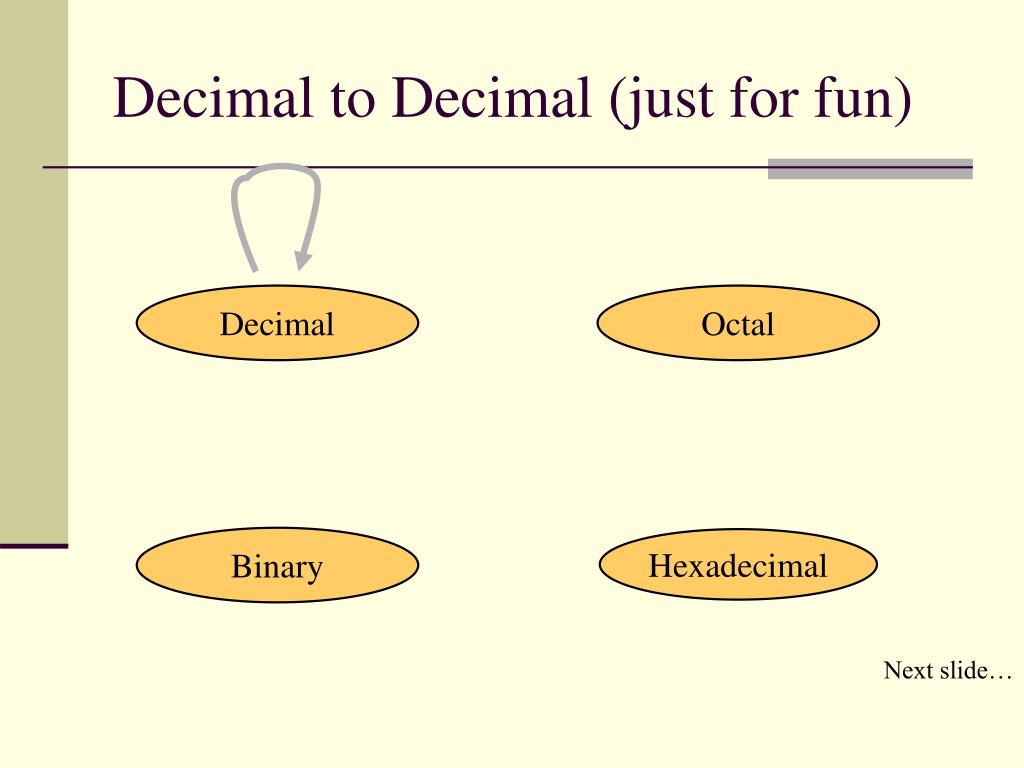 Decimal to Decimal (just for fun)

Decimal

Octal

Binary

Hexadecimal

Next slide…